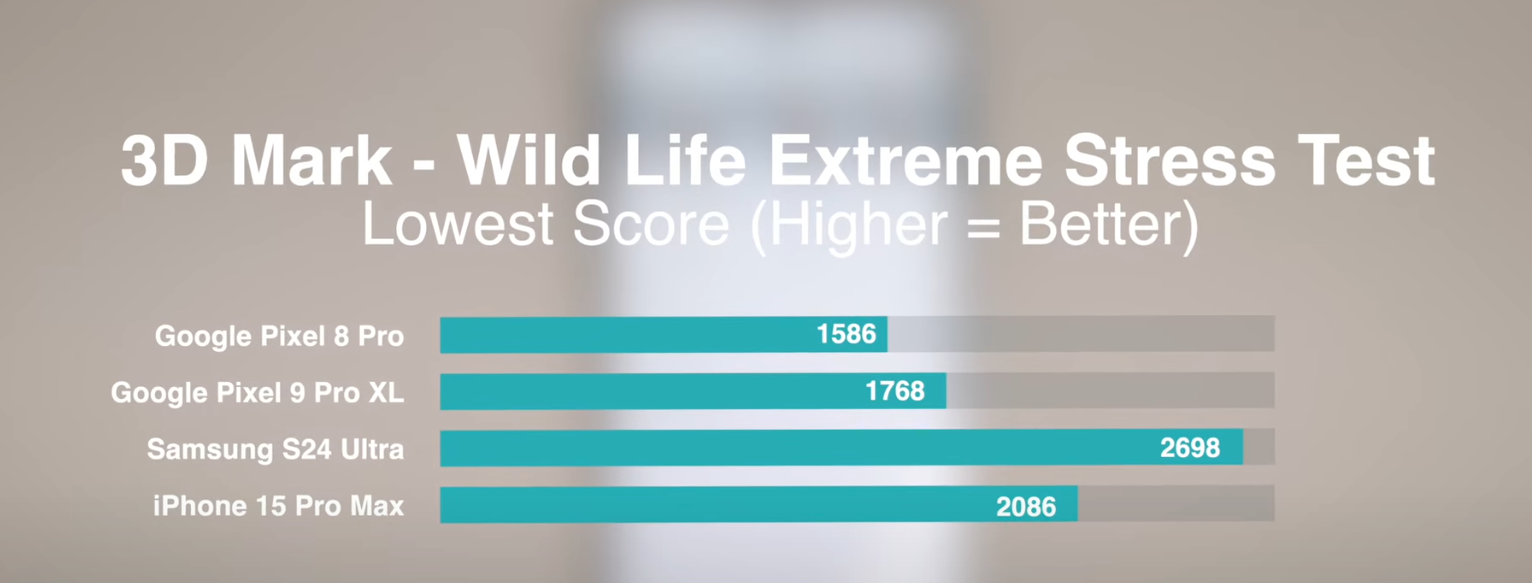 3D Mark - Wild Life Extreme Stress Test
Lowest Score (Higher = Better)

Google Pixel 8 Pro 1586
Google Pixel 9 Pro XL 1768
Samsung S24 Ultra 2698
iPhone 15 Pro Max 2086